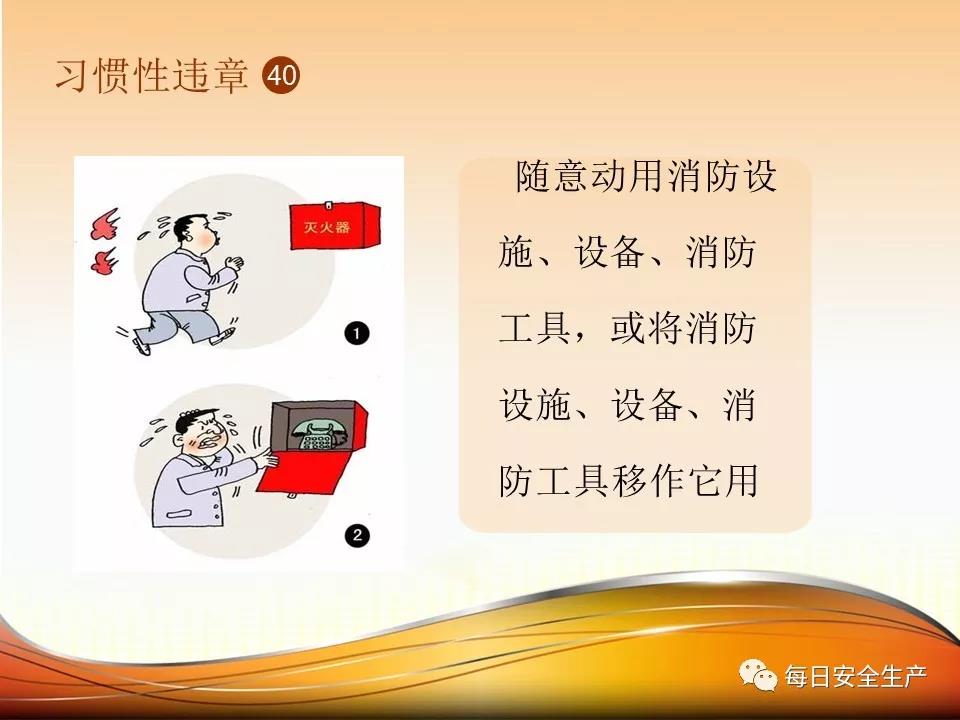 习惯性违章 40

灭火器

1

2

随意动用消防设施、设备、消防工具，或将消防设施、设备、消防工具移作它用

每日安全生产